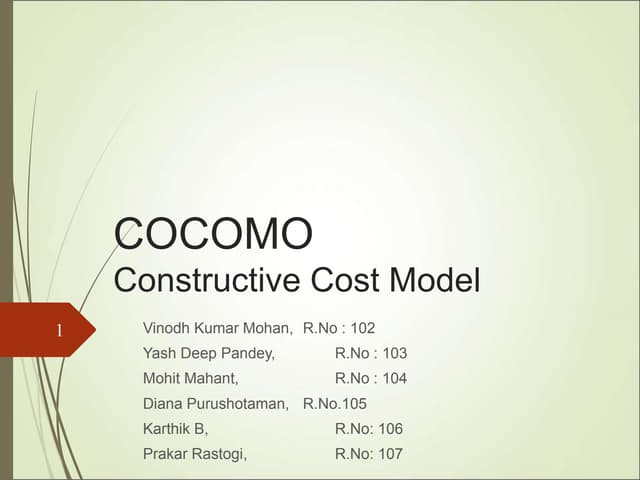 COCOMO
Constructive Cost Model

1

Vinodh Kumar Mohan, R.No : 102
Yash Deep Pandey, R.No : 103
Mohit Mahant, R.No : 104
Diana Purushotaman, R.No.105
Karthik B, R.No: 106
Prakar Rastogi, R.No: 107